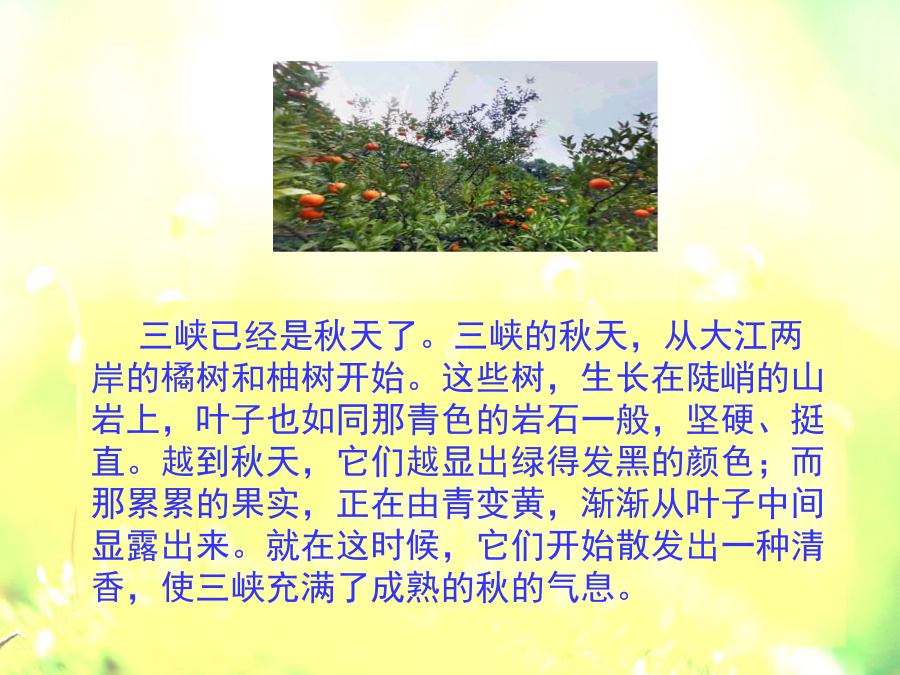 三峡已经是秋天了。三峡的秋天，从大江两岸的橘树和柚树开始。这些树，生长在陡峭的山岩上，叶子也如同那青色的岩石一般，坚硬、挺直。越到秋天，它们越显出绿得发黑的颜色；而那累累的果实，正在由青变黄，渐渐从叶子中间显露出来。就在这时候，它们开始散发出一种清香，使三峡充满了成熟的秋的气息。